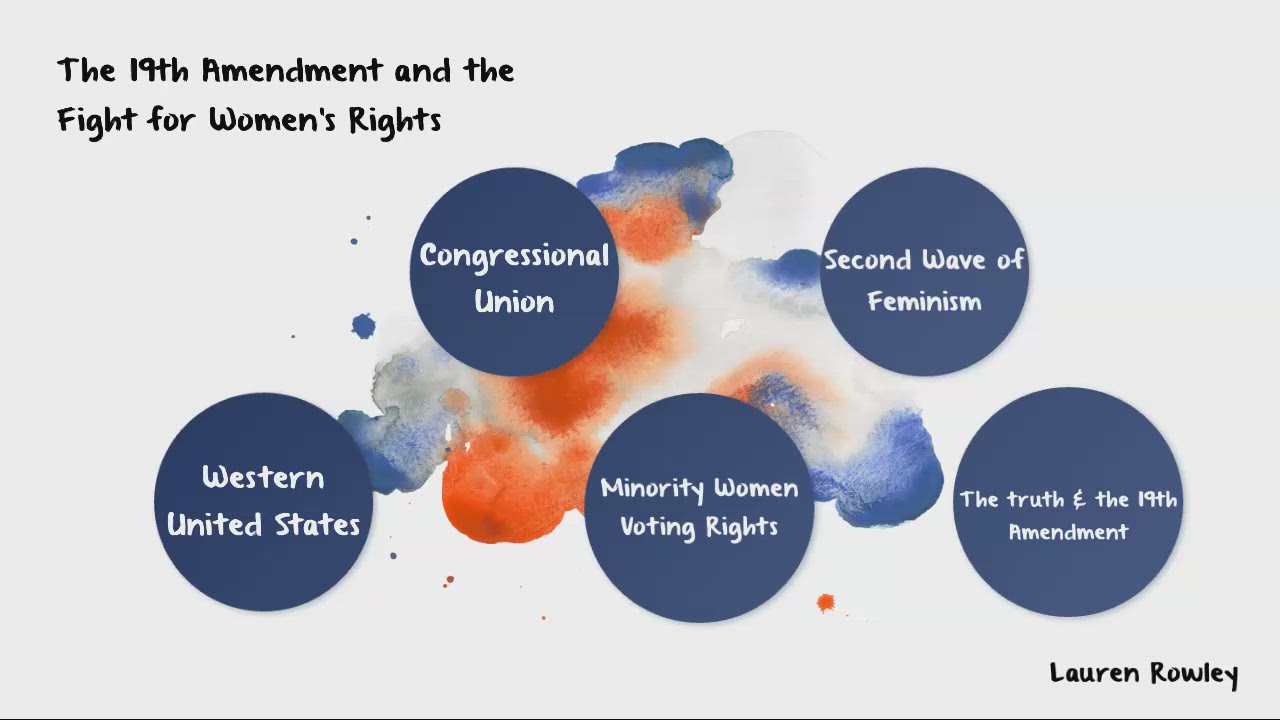 The 19th Amendment and the Fight for Women's Rights

Congressional Union

Second Wave of Feminism

Western United States

Minority Women Voting Rights

The truth & the 19th Amendment

Lauren Rowley